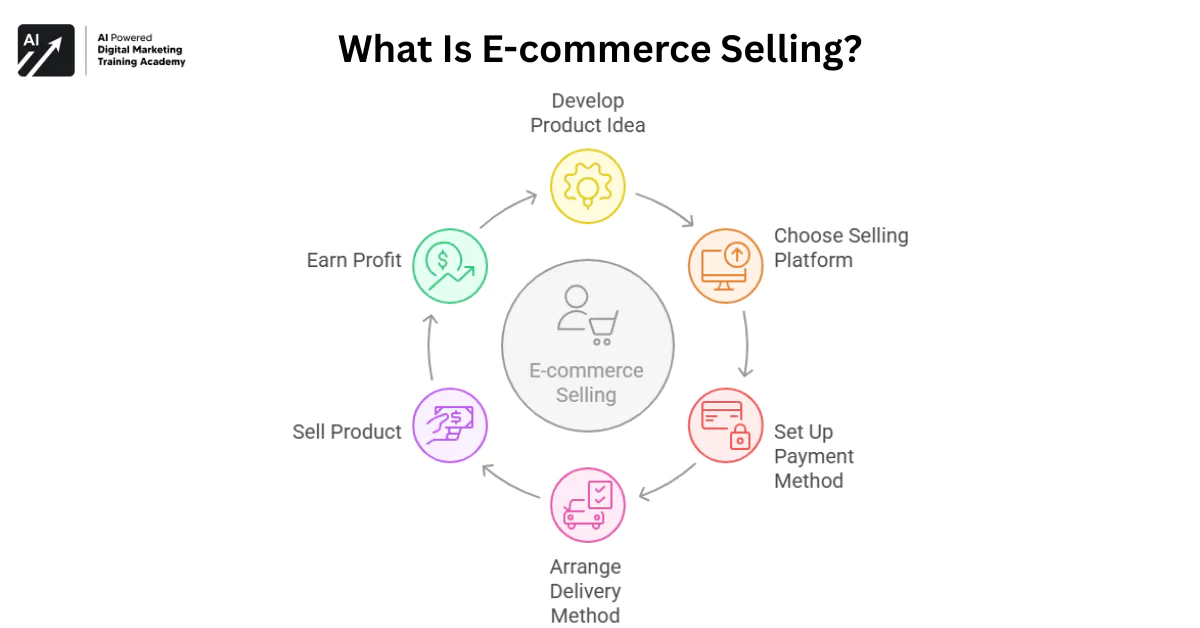 AI

AI Powered
Digital Marketing
Training Academy

What Is E-commerce Selling?

Develop Product Idea

Choose Selling Platform

Set Up Payment Method

Arrange Delivery Method

Sell Product

Earn Profit

E-commerce Selling